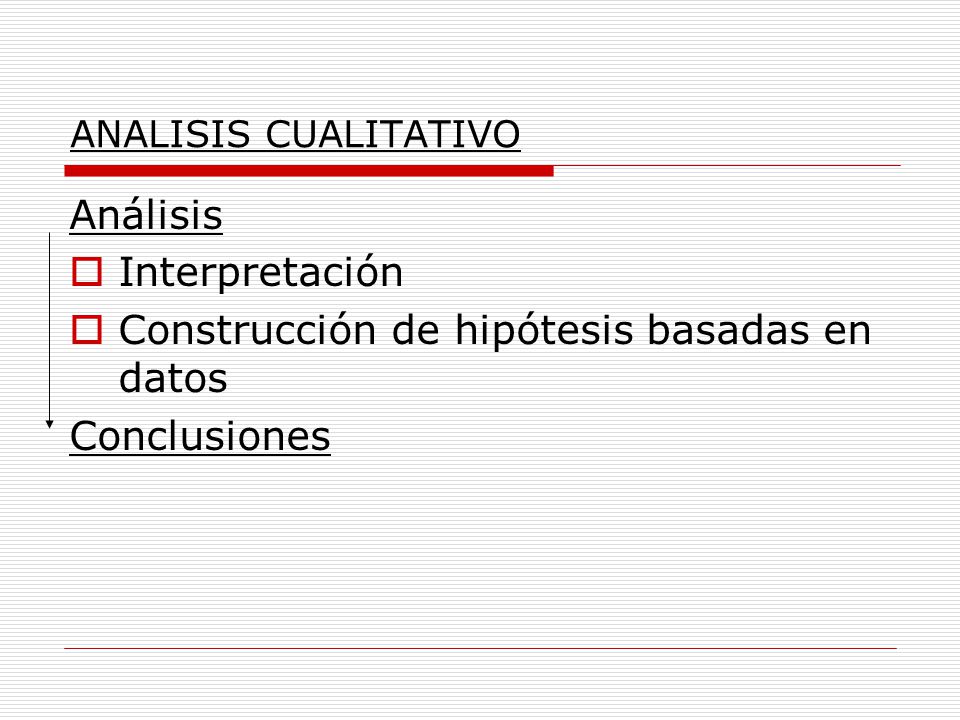 ANALISIS CUALITATIVO

Análisis

Interpretación

Construcción de hipótesis basadas en datos

Conclusiones